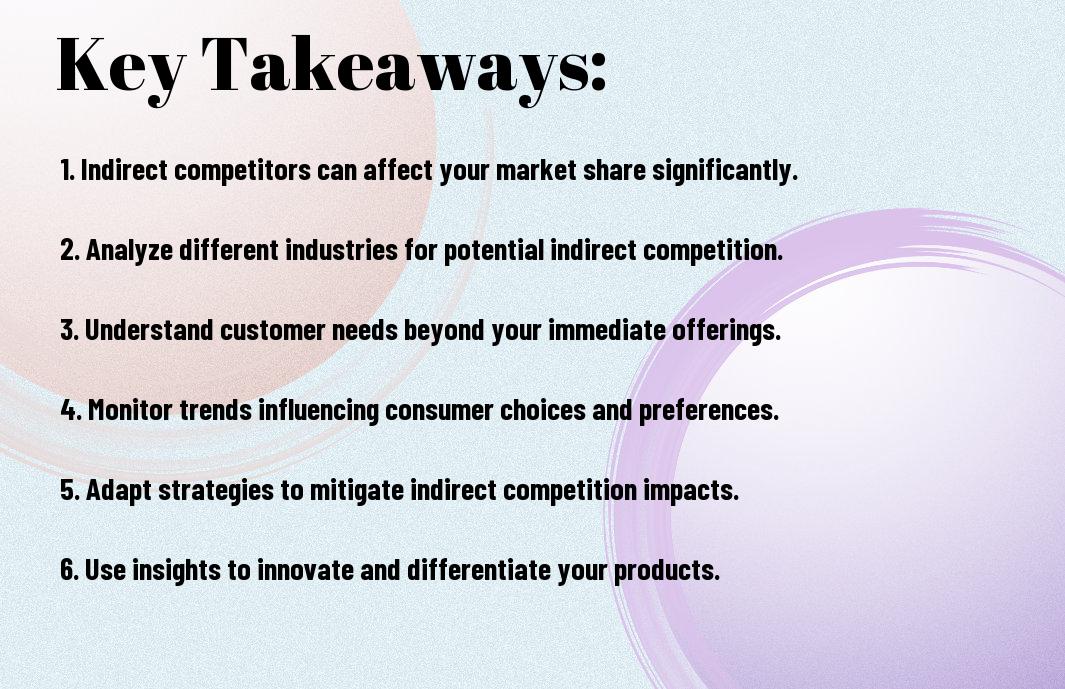 Key Takeaways:

1. Indirect competitors can affect your market share significantly.

2. Analyze different industries for potential indirect competition.

3. Understand customer needs beyond your immediate offerings.

4. Monitor trends influencing consumer choices and preferences.

5. Adapt strategies to mitigate indirect competition impacts.

6. Use insights to innovate and differentiate your products.